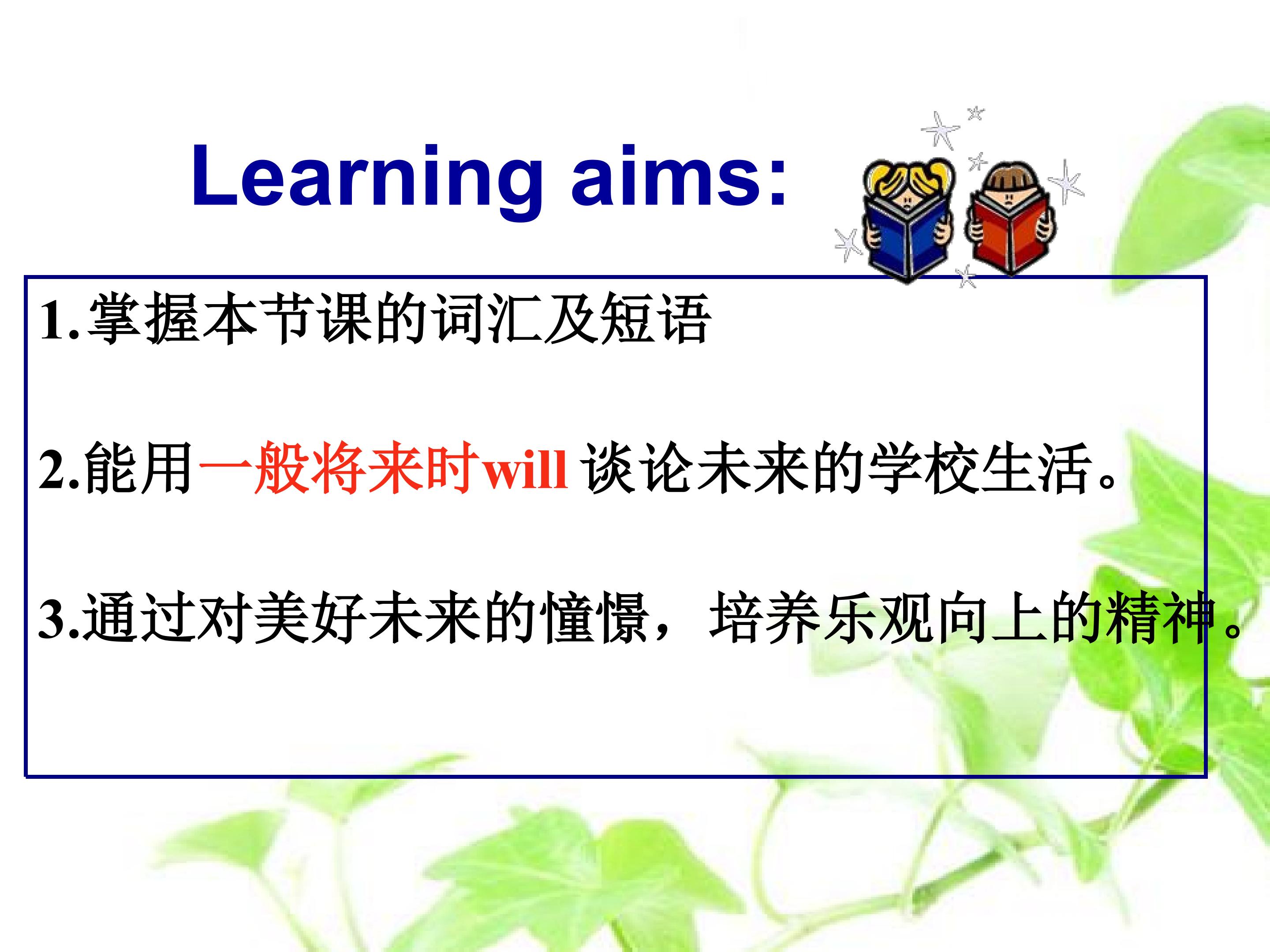 Learning aims:

1.掌握本节课的词汇及短语

2.能用一般将来时will 谈论未来的学校生活。

3.通过对美好未来的憧憬，培养乐观向上的精神。